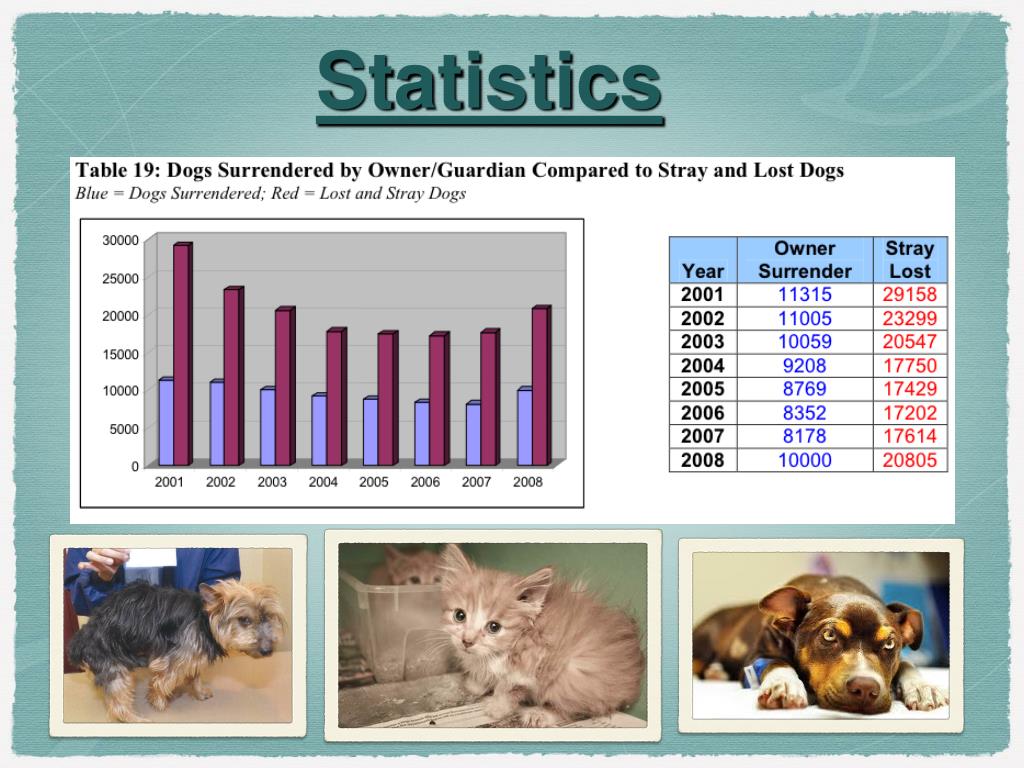 Statistics

Table 19: Dogs Surrendered by Owner/Guardian Compared to Stray and Lost Dogs
Blue = Dogs Surrendered; Red = Lost and Stray Dogs

30000
25000
20000
15000
10000
5000
0
2001 2002 2003 2004 2005 2006 2007 2008

| Year | Owner Surrender | Stray Lost |
|---|---|---|
| 2001 | 11315 | 29158 |
| 2002 | 11005 | 23299 |
| 2003 | 10059 | 20547 |
| 2004 | 9208 | 17750 |
| 2005 | 8769 | 17429 |
| 2006 | 8352 | 17202 |
| 2007 | 8178 | 17614 |
| 2008 | 10000 | 20805 |